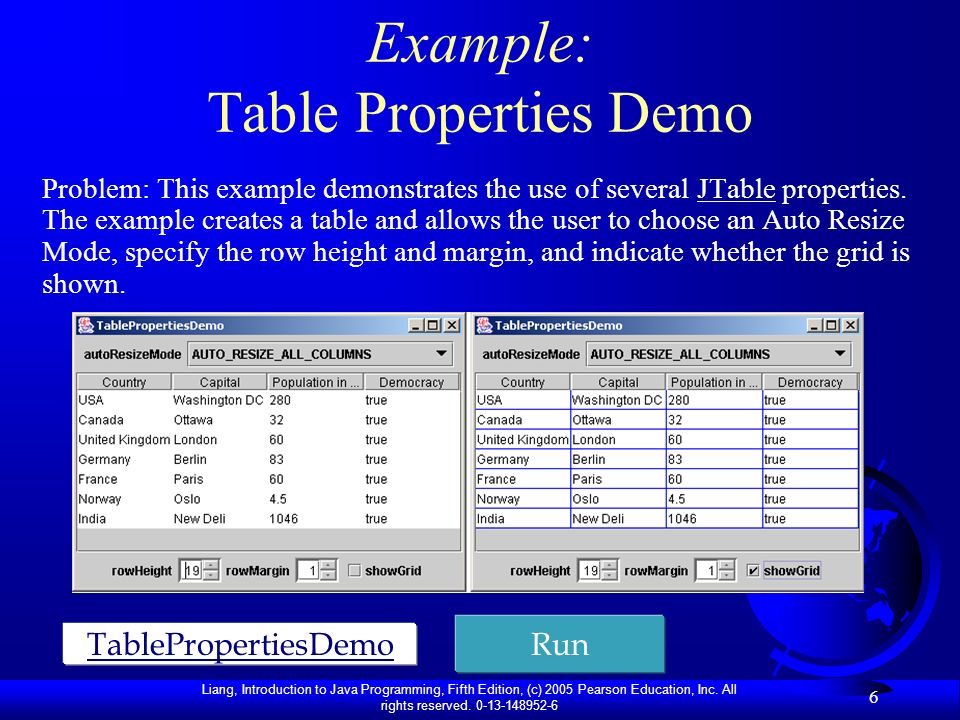 Example:
Table Properties Demo

Problem: This example demonstrates the use of several JTable properties. The example creates a table and allows the user to choose an Auto Resize Mode, specify the row height and margin, and indicate whether the grid is shown.

TablePropertiesDemo

autoResizeMode AUTO_RESIZE_ALL_COLUMNS

| Country | Capital | Population in ... | Democracy |
|---|---|---|---|
| USA | Washington DC | 280 | true |
| Canada | Ottawa | 32 | true |
| United Kingdom | London | 60 | true |
| Germany | Berlin | 83 | true |
| France | Paris | 60 | true |
| Norway | Oslo | 4.5 | true |
| India | New Deli | 1046 | true |

rowHeight 19 rowMargin 1 showGrid

TablePropertiesDemo

autoResizeMode AUTO_RESIZE_ALL_COLUMNS

| Country | Capital | Population in ... | Democracy |
|---|---|---|---|
| USA | Washington DC | 280 | true |
| Canada | Ottawa | 32 | true |
| United Kingdom | London | 60 | true |
| Germany | Berlin | 83 | true |
| France | Paris | 60 | true |
| Norway | Oslo | 4.5 | true |
| India | New Deli | 1046 | true |

rowHeight 19 rowMargin 1 showGrid

TablePropertiesDemo

Run

Liang, Introduction to Java Programming, Fifth Edition, (c) 2005 Pearson Education, Inc. All rights reserved. 0-13-148952-6

6